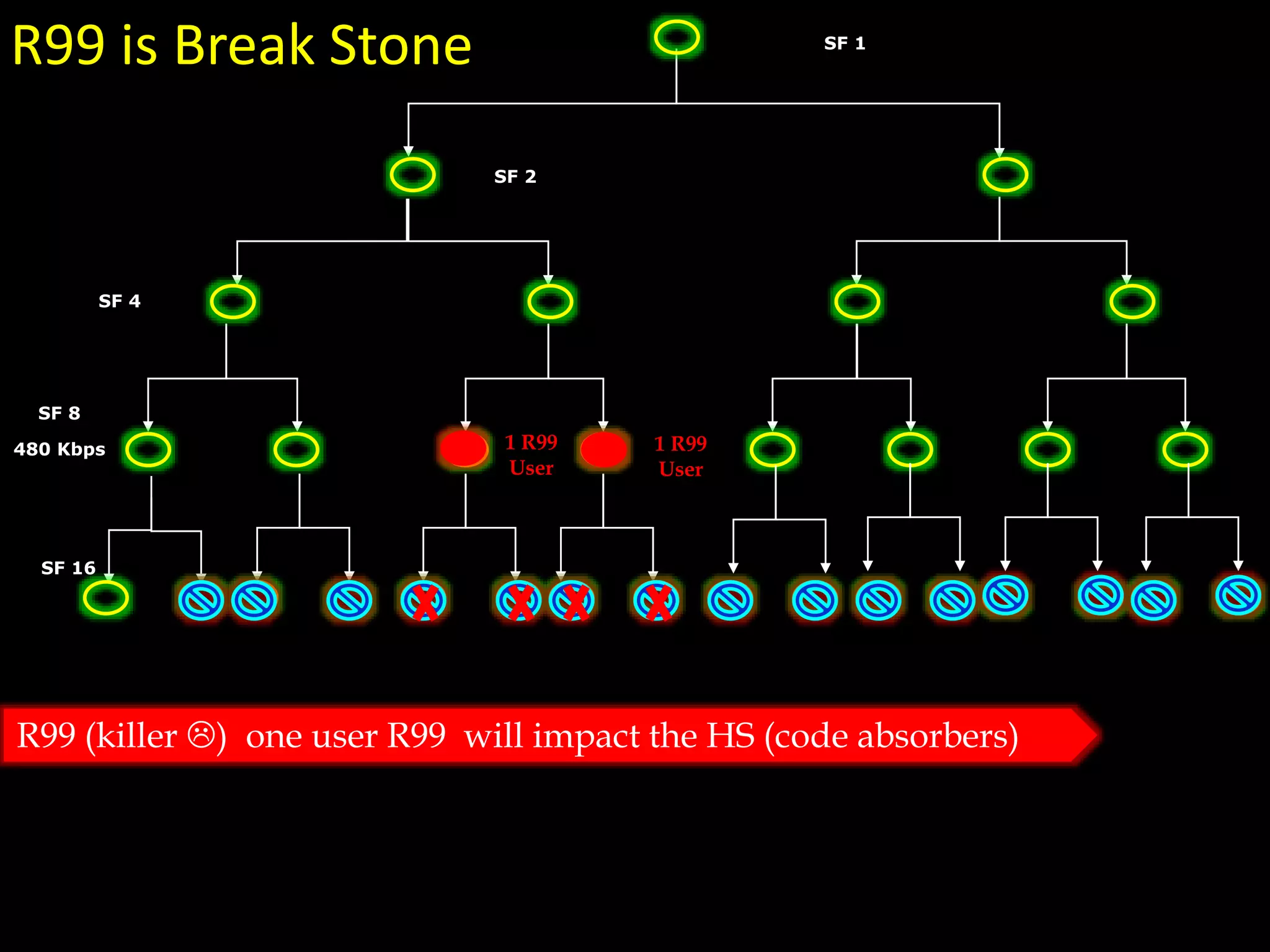 R99 is Break Stone

SF 1

SF 2

SF 4

SF 8

480 Kbps

1 R99 User

1 R99 User

SF 16

R99 (killer ☹) one user R99 will impact the HS (code absorbers)